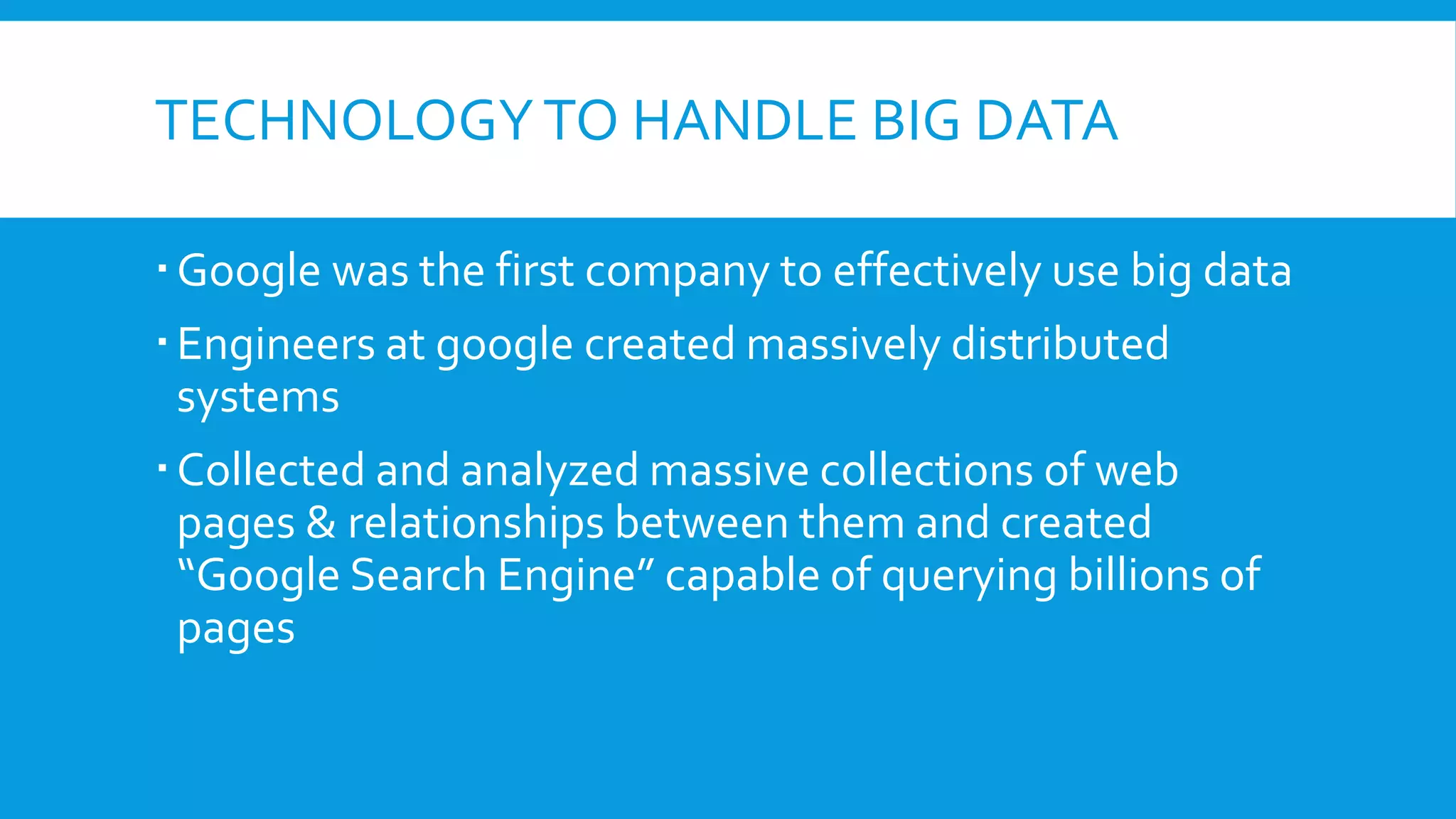 TECHNOLOGY TO HANDLE BIG DATA

▪ Google was the first company to effectively use big data

▪ Engineers at google created massively distributed systems

▪ Collected and analyzed massive collections of web pages & relationships between them and created “Google Search Engine” capable of querying billions of pages